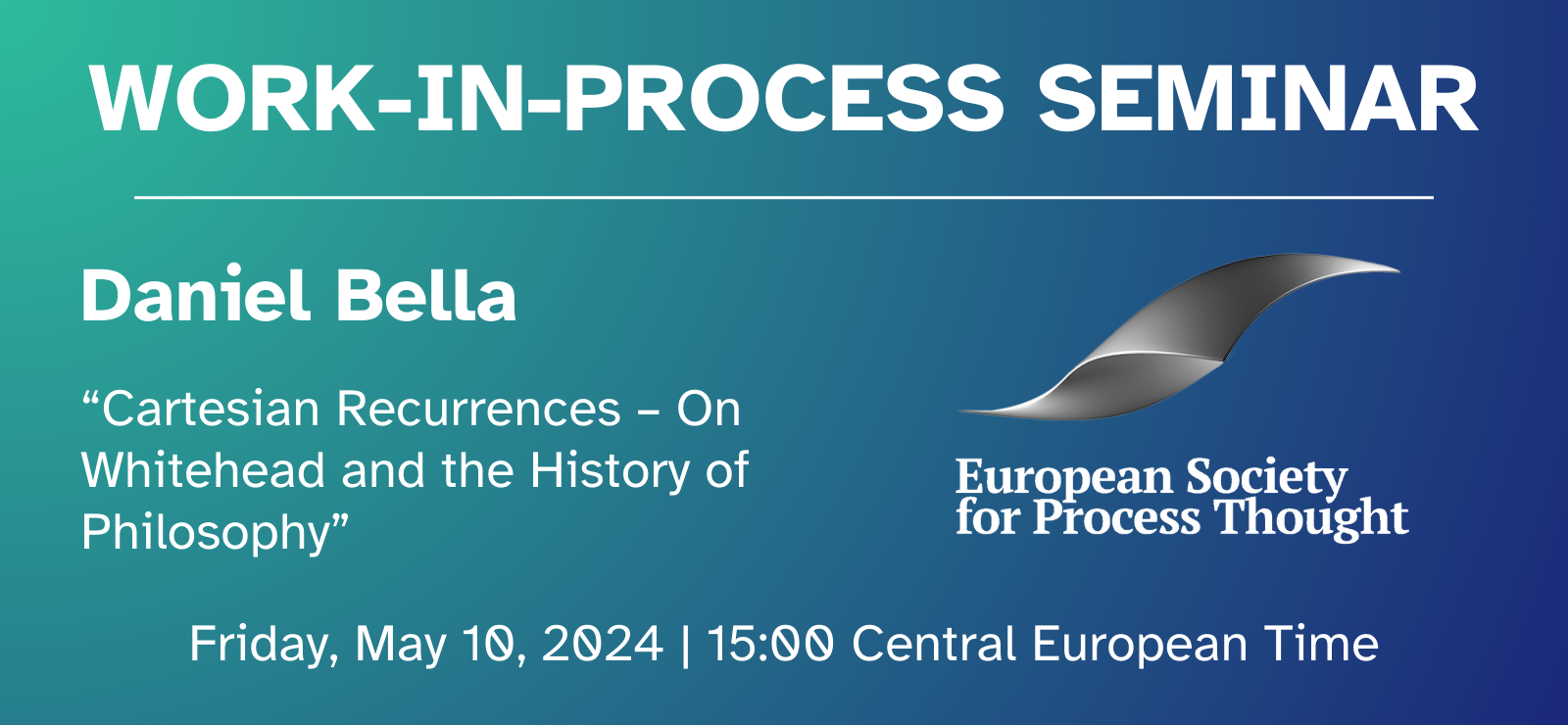 WORK-IN-PROCESS SEMINAR

Daniel Bella

“Cartesian Recurrences – On Whitehead and the History of Philosophy”

European Society for Process Thought

Friday, May 10, 2024 | 15:00 Central European Time